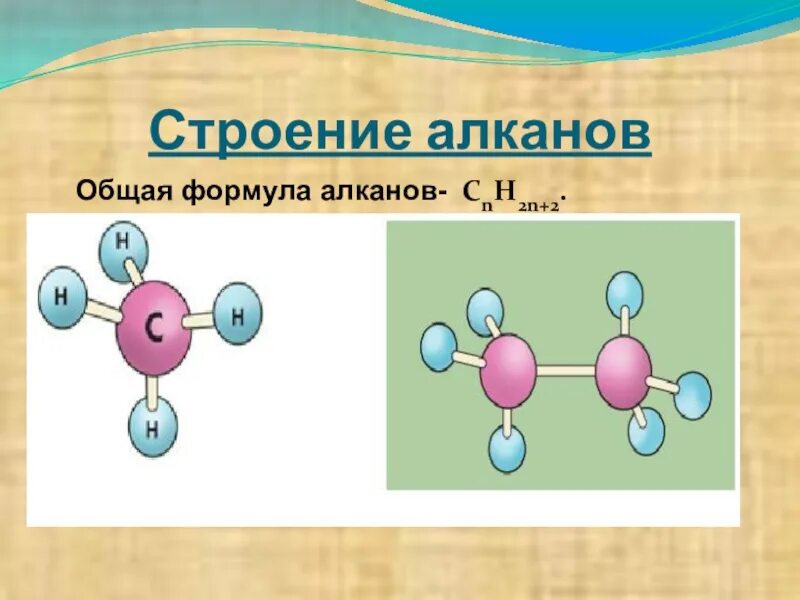 Строение алканов

Общая формула алканов- $C_nH_{2n+2}$.

H

H

C

H

H